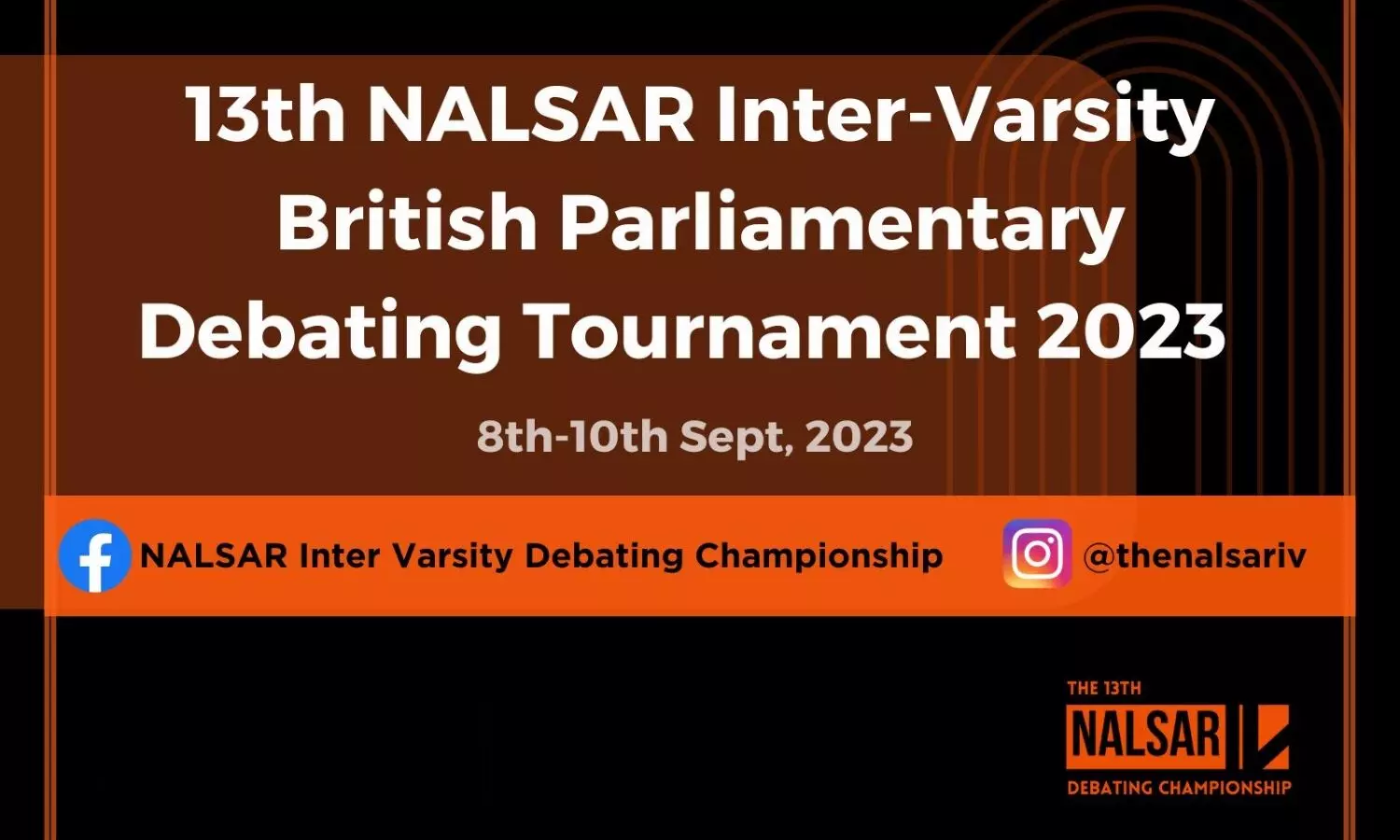 13th NALSAR Inter-Varsity British Parliamentary Debating Tournament 2023

8th-10th Sept, 2023

NALSAR Inter Varsity Debating Championship

@thenalsariv

THE 13TH
NALSAR
DEBATING CHAMPIONSHIP